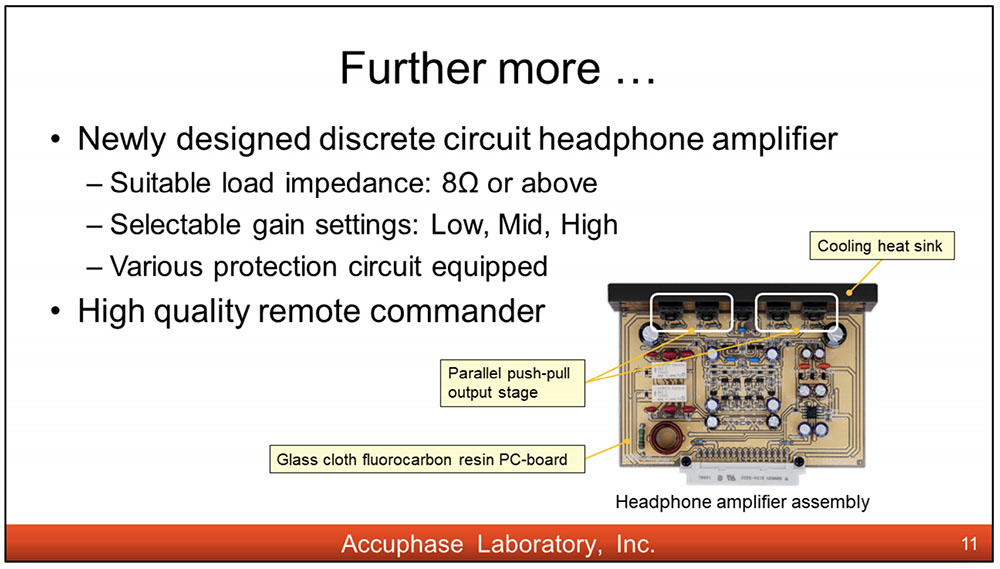 Further more …

• Newly designed discrete circuit headphone amplifier
– Suitable load impedance: 8Ω or above
– Selectable gain settings: Low, Mid, High
– Various protection circuit equipped
• High quality remote commander

Cooling heat sink

Parallel push-pull output stage

Glass cloth fluorocarbon resin PC-board

Headphone amplifier assembly

Accuphase Laboratory, Inc.

11